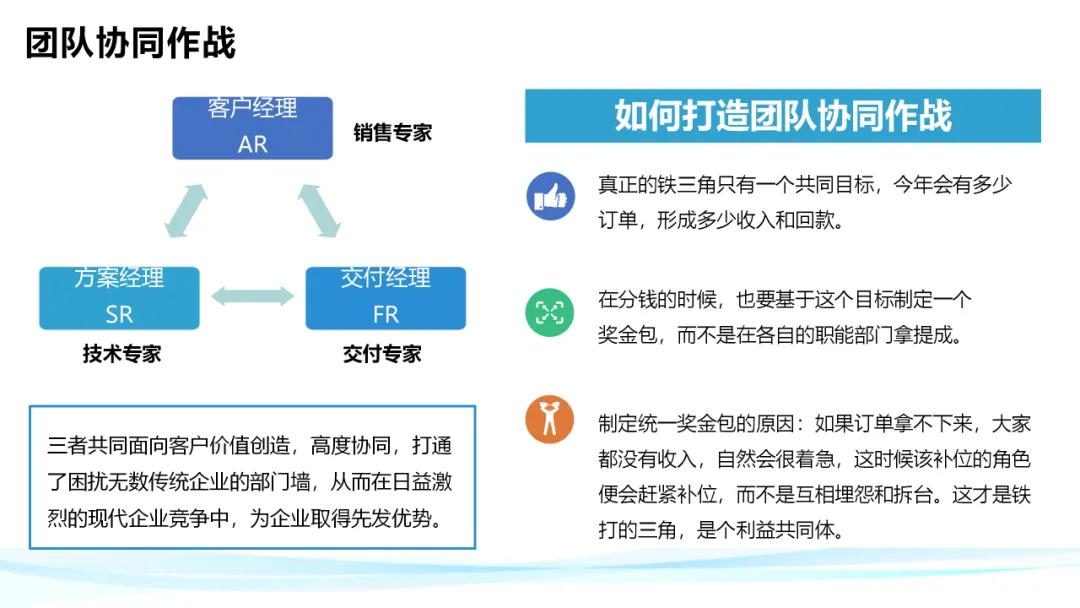 团队协同作战

客户经理
AR

销售专家

方案经理
SR

交付经理
FR

技术专家

交付专家

三者共同面向客户价值创造，高度协同，打通了困扰无数传统企业的部门墙，从而在日益激烈的现代企业竞争中，为企业取得先发优势。

如何打造团队协同作战

真正的铁三角只有一个共同目标，今年会有多少订单，形成多少收入和回款。

在分钱的时候，也要基于这个目标制定一个奖金包，而不是在各自的职能部门拿提成。

制定统一奖金包的原因：如果订单拿不下来，大家都没有收入，自然会很着急，这时候该补位的角色便会赶紧补位，而不是互相埋怨和拆台。这才是铁打的三角，是个利益共同体。